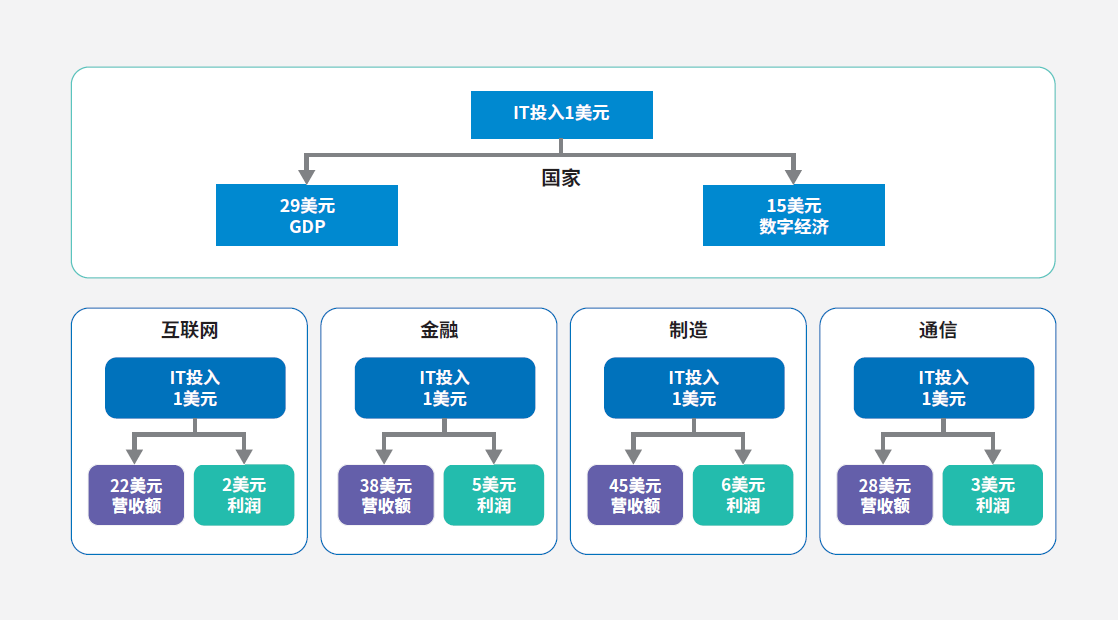 IT投入1美元

国家

29美元
GDP

15美元
数字经济

互联网

IT投入
1美元

22美元
营收额

2美元
利润

金融

IT投入
1美元

38美元
营收额

5美元
利润

制造

IT投入
1美元

45美元
营收额

6美元
利润

通信

IT投入
1美元

28美元
营收额

3美元
利润